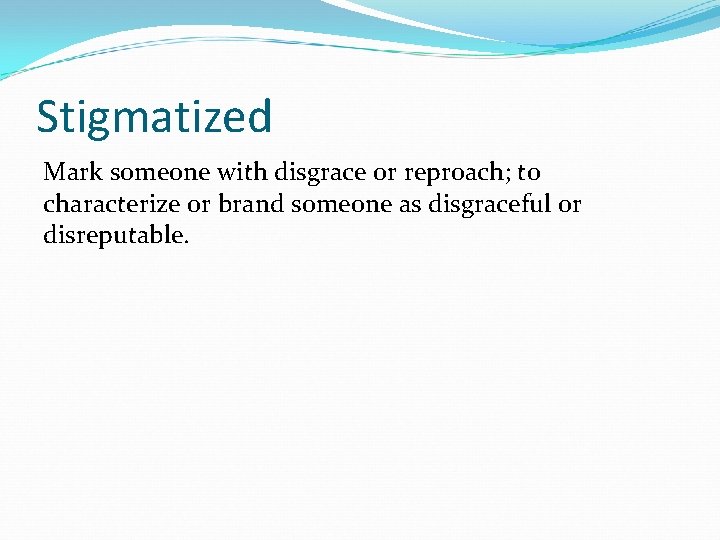 Stigmatized

Mark someone with disgrace or reproach; to characterize or brand someone as disgraceful or disreputable.